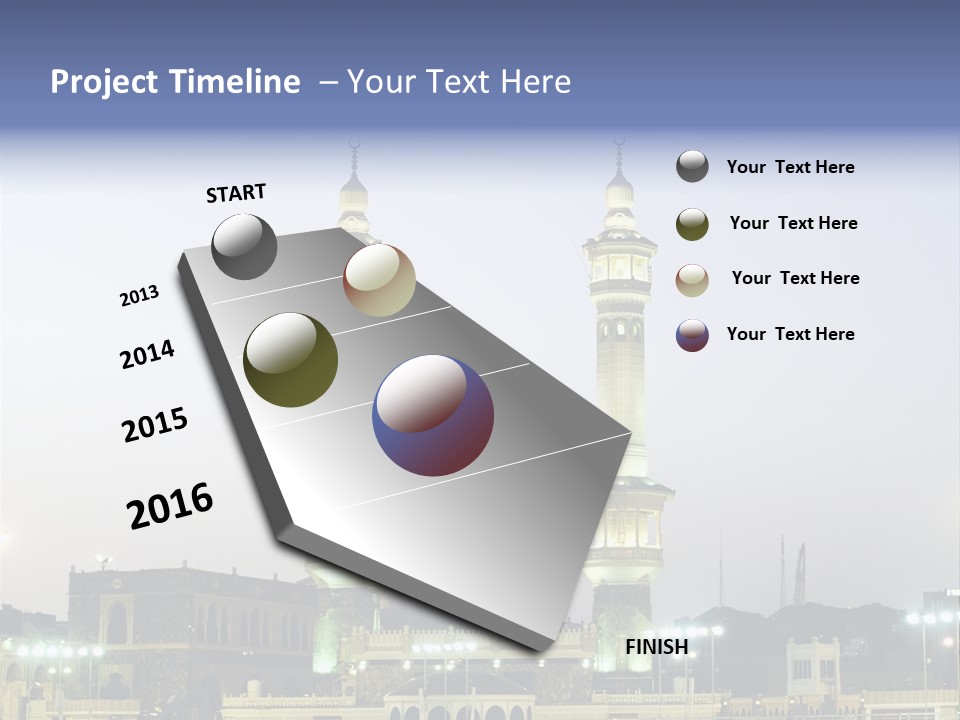 Project Timeline – Your Text Here

START

2013

2014

2015

2016

FINISH

Your Text Here

Your Text Here

Your Text Here

Your Text Here